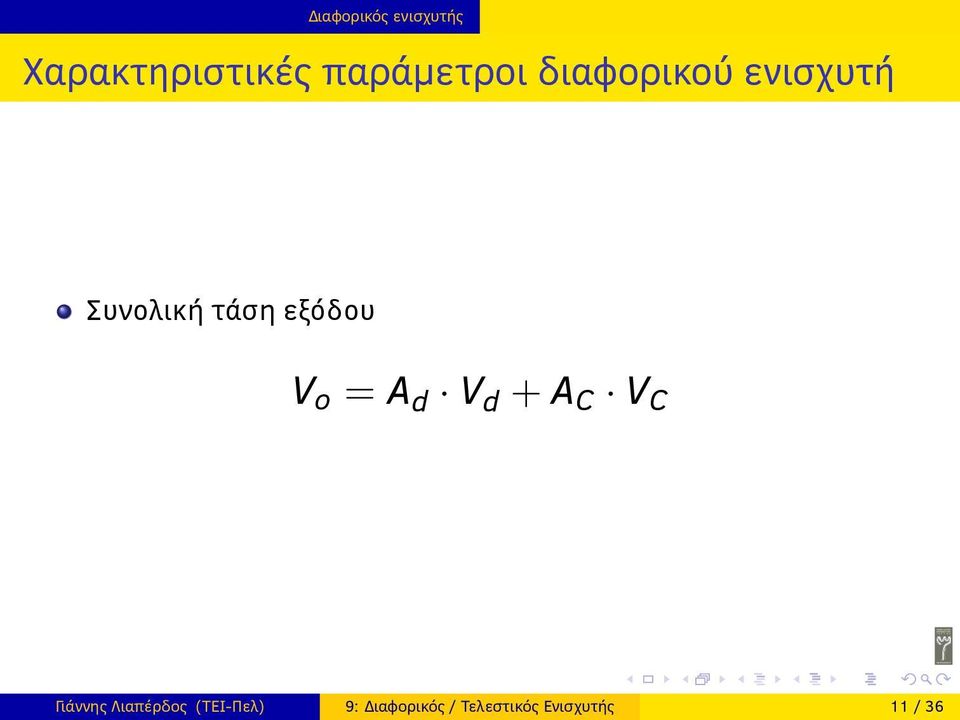 Διαφορικός ενισχυτής

Χαρακτηριστικές παράμετροι διαφορικού ενισχυτή

Συνολική τάση εξόδου

$V_o = A_d \cdot V_d + A_C \cdot V_C$

Γιάννης Λιαπέρδος (ΤΕΙ-Πελ)

9: Διαφορικός / Τελεστικός Ενισχυτής

11 / 36